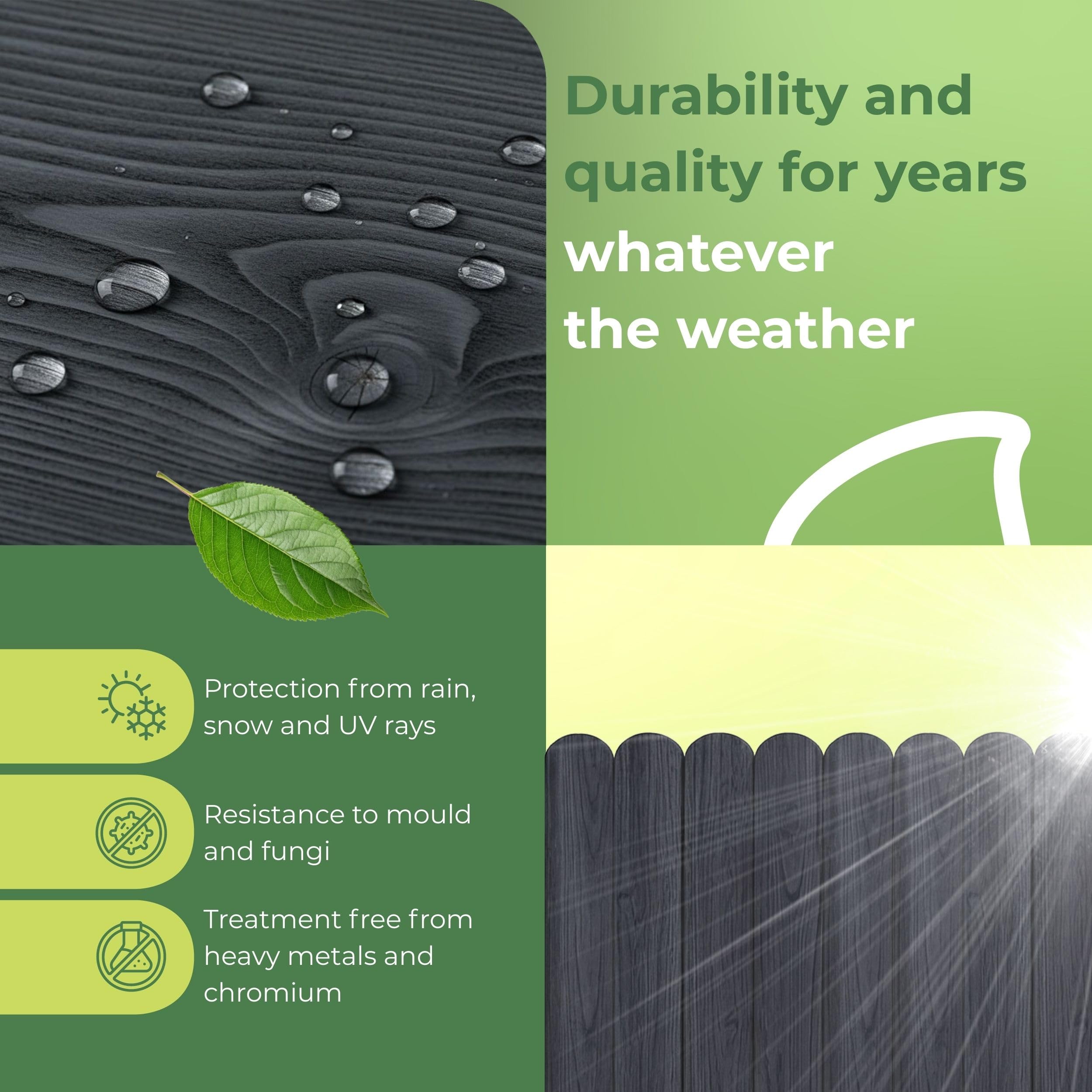 Durability and quality for years whatever the weather

Protection from rain, snow and UV rays

Resistance to mould and fungi

Treatment free from heavy metals and chromium